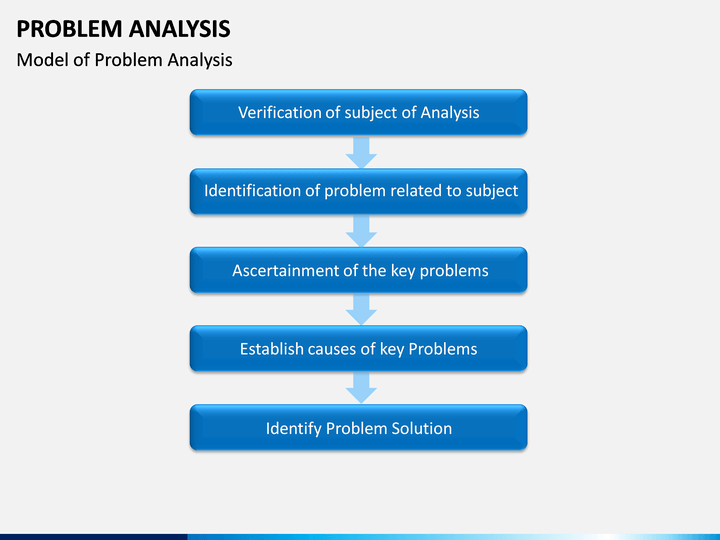 PROBLEM ANALYSIS

Model of Problem Analysis

Verification of subject of Analysis

Identification of problem related to subject

Ascertainment of the key problems

Establish causes of key Problems

Identify Problem Solution